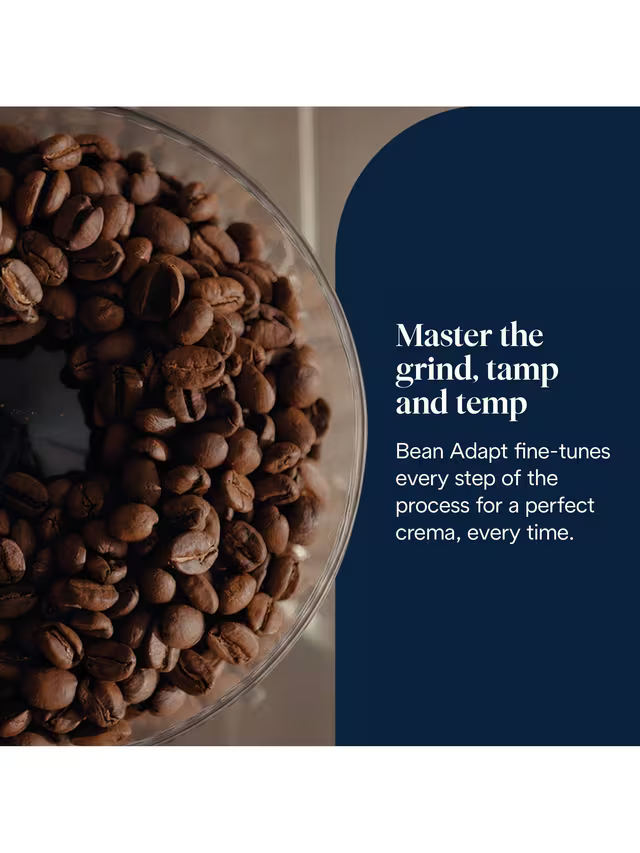 Master the grind, tamp and temp

Bean Adapt fine-tunes every step of the process for a perfect crema, every time.